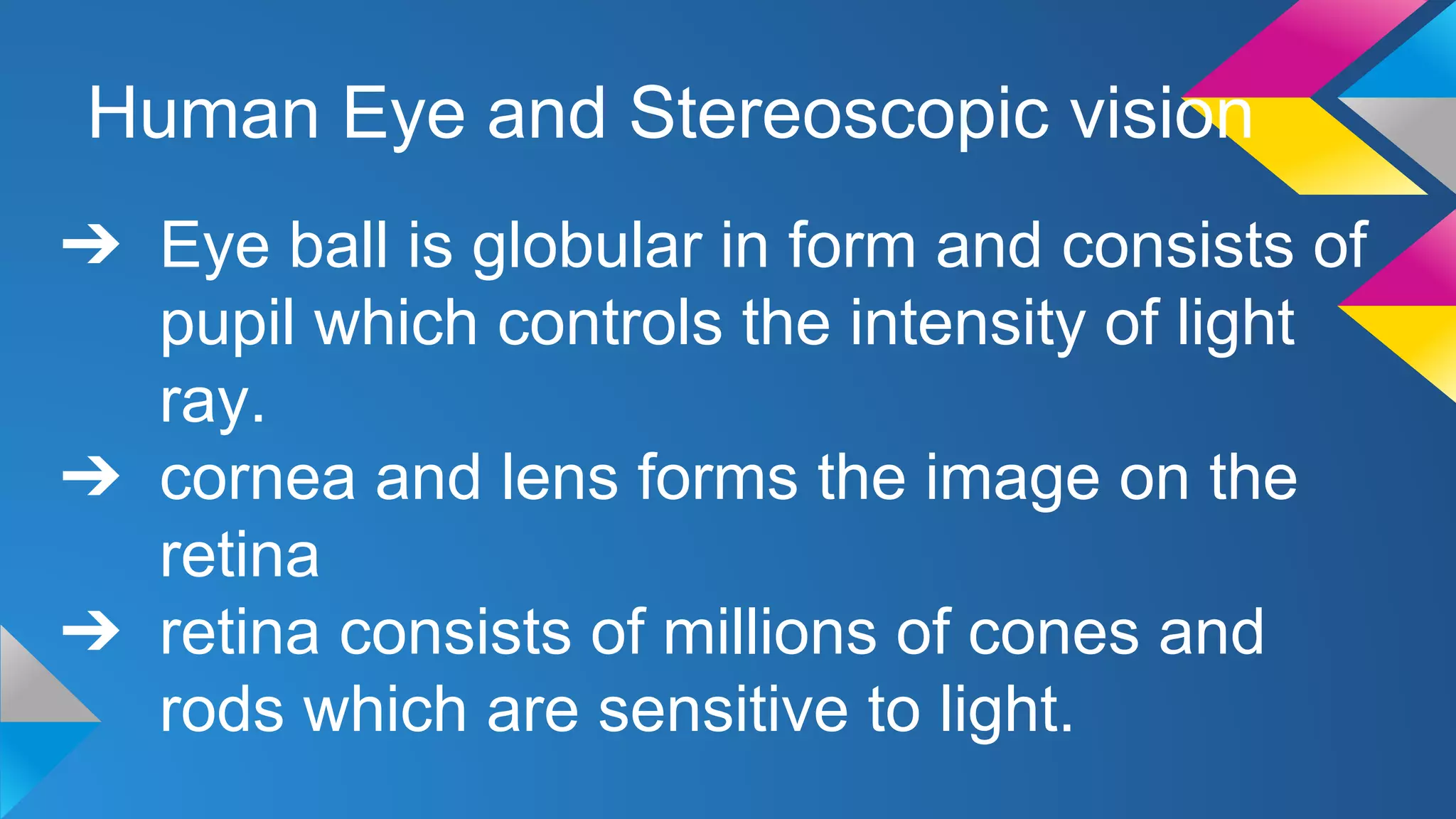 Human Eye and Stereoscopic vision

➔ Eye ball is globular in form and consists of pupil which controls the intensity of light ray.
➔ cornea and lens forms the image on the retina
➔ retina consists of millions of cones and rods which are sensitive to light.